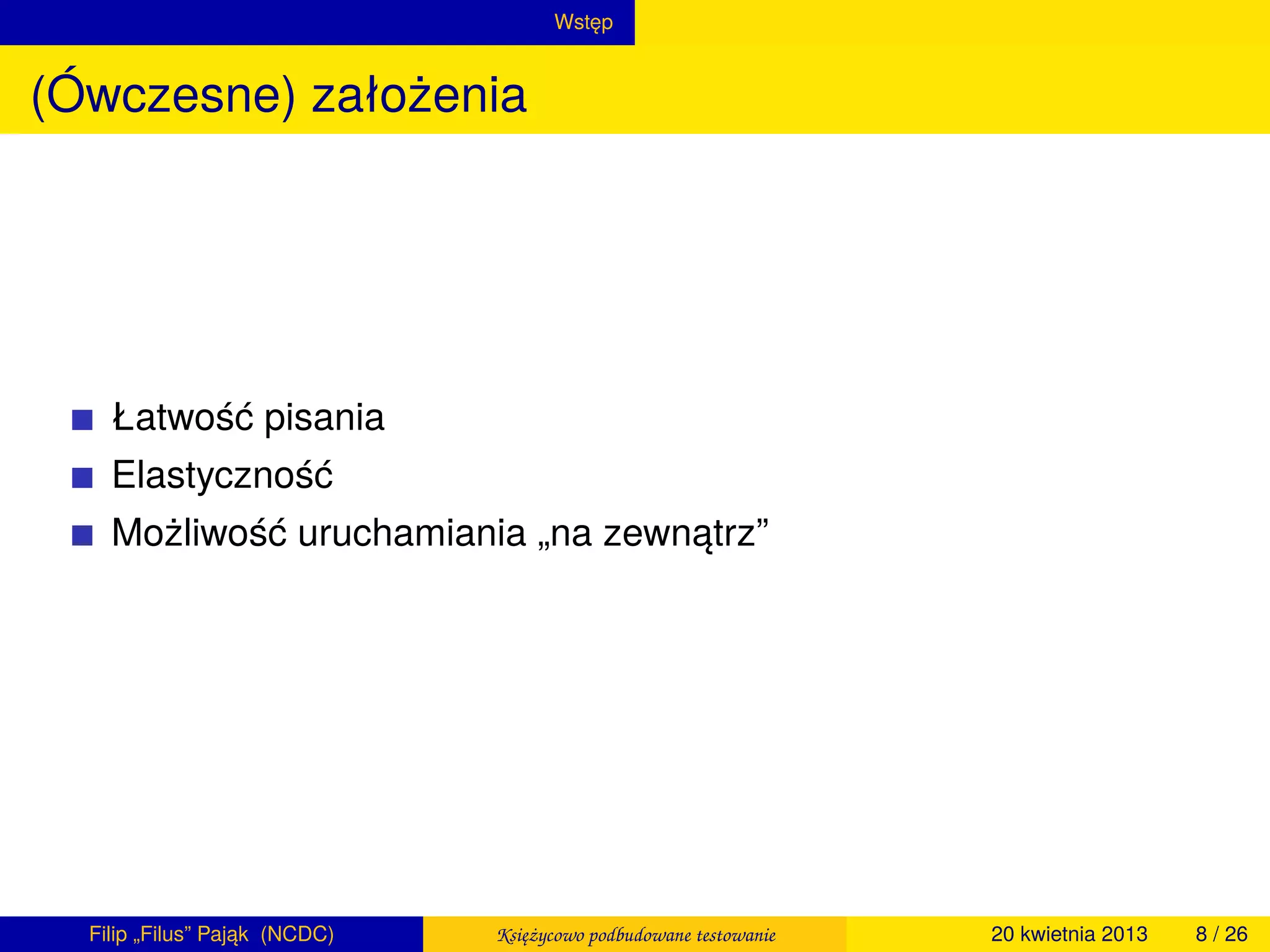 Wstęp

(Ówczesne) założenia

Łatwość pisania
Elastyczność
Możliwość uruchamiania „na zewnątrz”

Filip „Filus” Pająk (NCDC)

Księżycowo podbudowane testowanie

20 kwietnia 2013

8 / 26